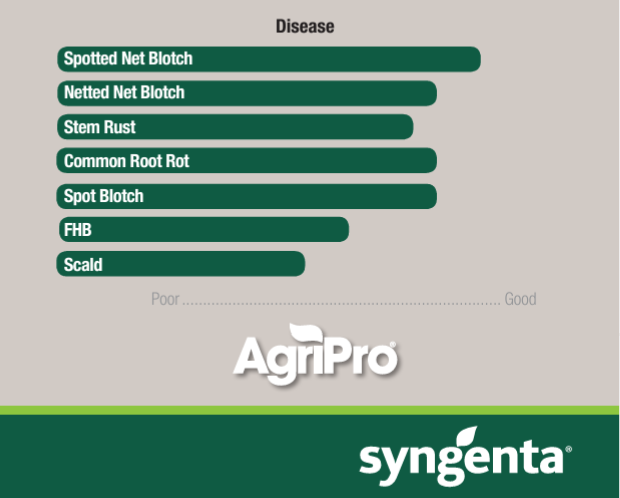 Disease

Spotted Net Blotch

Netted Net Blotch

Stem Rust

Common Root Rot

Spot Blotch

FHB

Scald

Poor ........................................................................ Good

AgriPro®

syngenta®